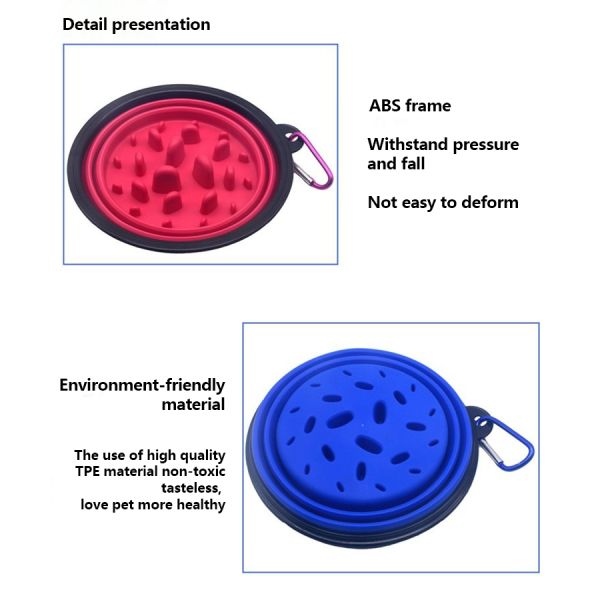 Detail presentation

ABS frame

Withstand pressure and fall

Not easy to deform

Environment-friendly material

The use of high quality TPE material non-toxic tasteless, love pet more healthy